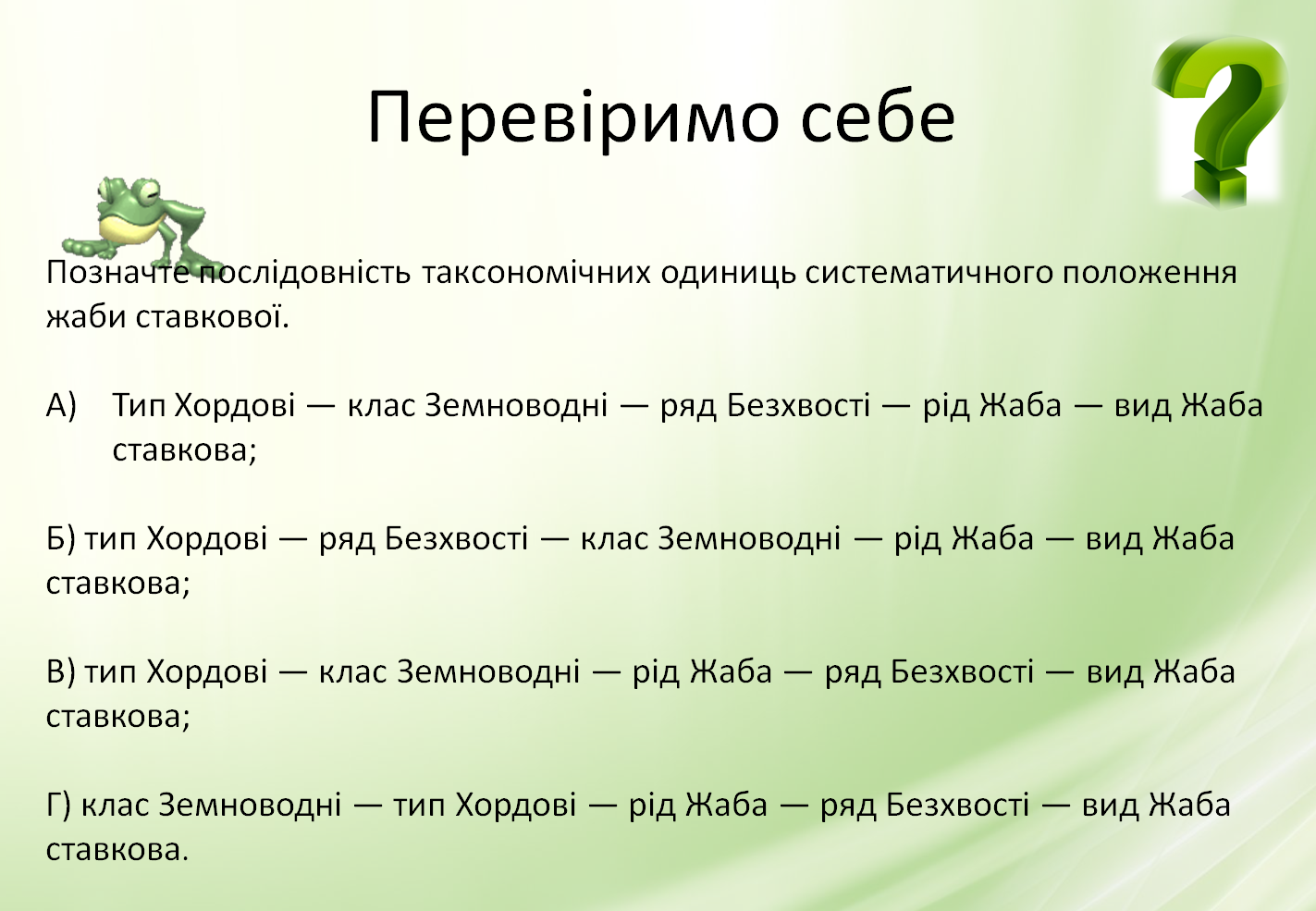 Перевіримо себе

Позначте послідовність таксономічних одиниць систематичного положення жаби ставкової.

А) Тип Хордові — клас Земноводні — ряд Безхвості — рід Жаба — вид Жаба ставкова;

Б) тип Хордові — ряд Безхвості — клас Земноводні — рід Жаба — вид Жаба ставкова;

В) тип Хордові — клас Земноводні — рід Жаба — ряд Безхвості — вид Жаба ставкова;

Г) клас Земноводні — тип Хордові — рід Жаба — ряд Безхвості — вид Жаба ставкова.